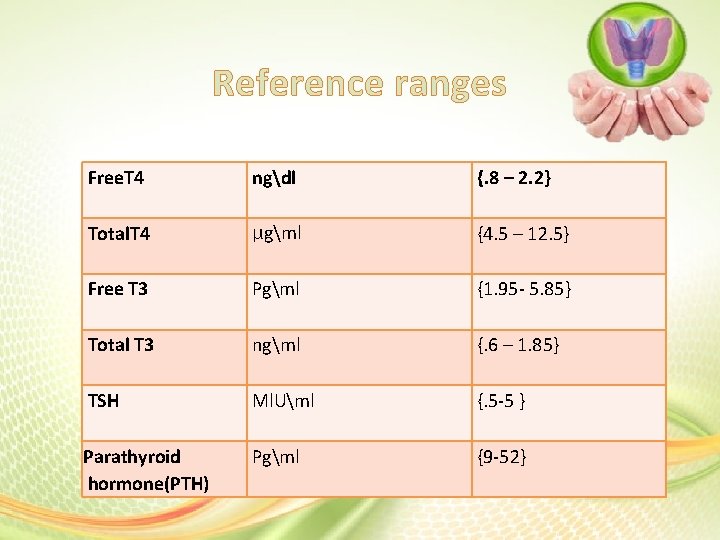 Reference ranges

| FreeT4 | ng\dl | {.8 – 2.2} |
|---|---|---|
| TotalT4 | µg\ml | {4.5 – 12.5} |
| Free T3 | Pg\ml | {1.95- 5.85} |
| Total T3 | ng\ml | {.6 – 1.85} |
| TSH | MIU\ml | {.5-5 } |
| Parathyroid hormone(PTH) | Pg\ml | {9-52} |